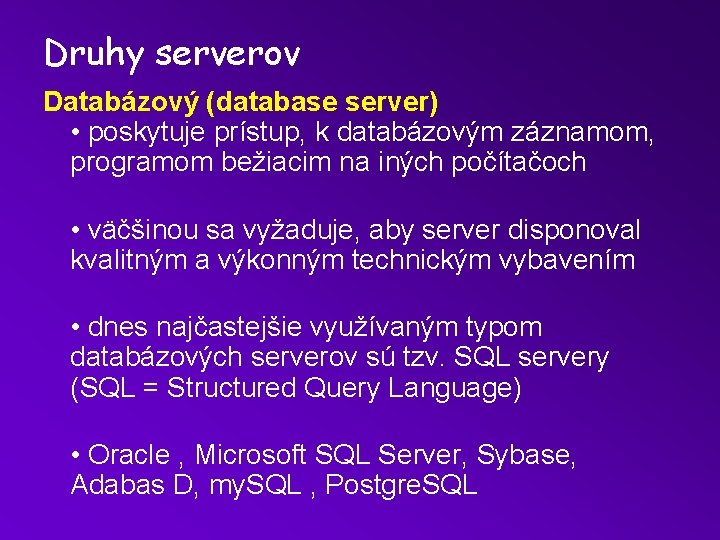 Druhy serverov

Databázový (database server)

• poskytuje prístup, k databázovým záznamom, programom bežiacim na iných počítačoch

• väčšinou sa vyžaduje, aby server disponoval kvalitným a výkonným technickým vybavením

• dnes najčastejšie využívaným typom databázových serverov sú tzv. SQL servery (SQL = Structured Query Language)

• Oracle , Microsoft SQL Server, Sybase, Adabas D, mySQL , PostgreSQL